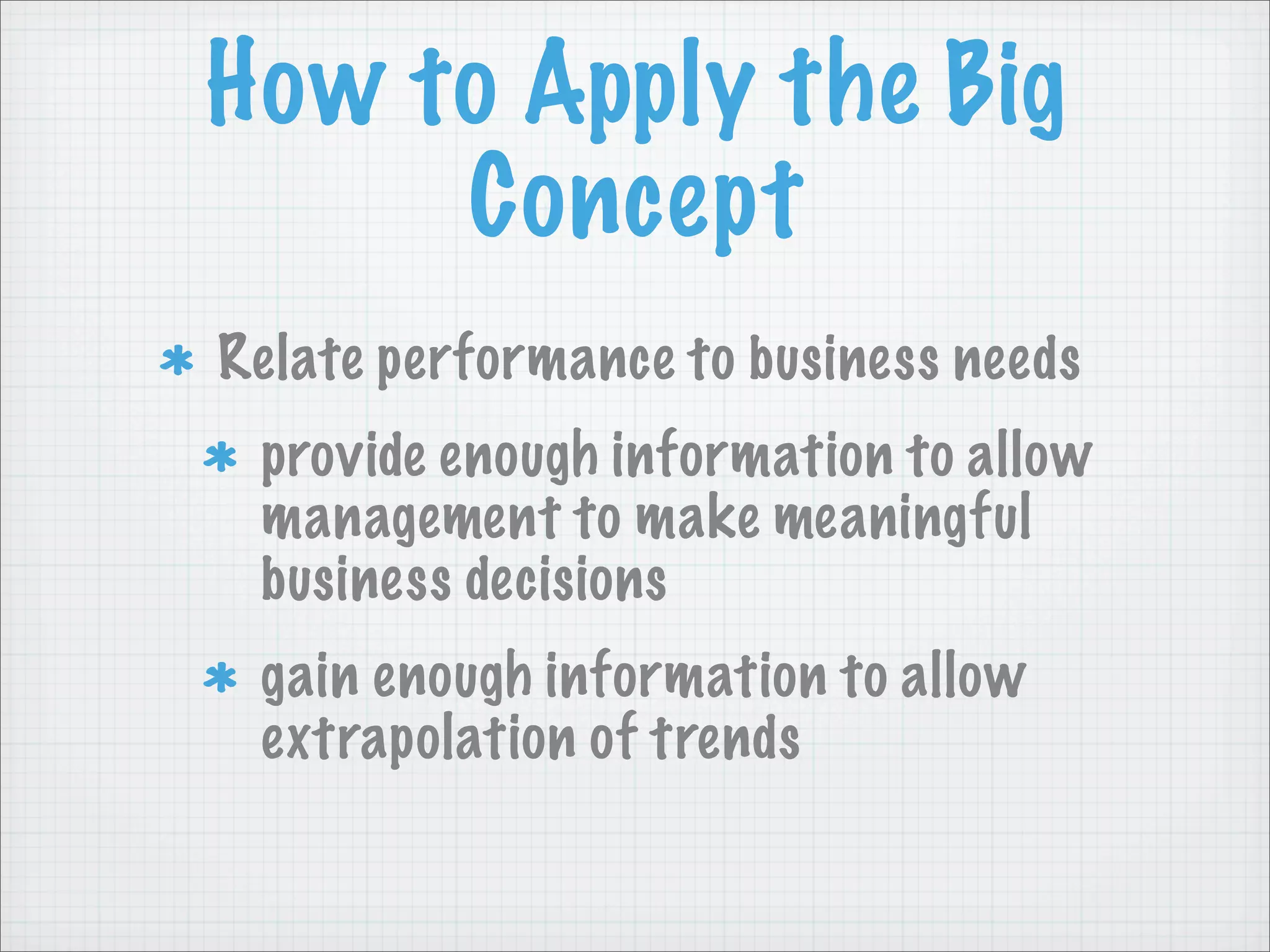 How to Apply the Big Concept

* Relate performance to business needs
  * provide enough information to allow management to make meaningful business decisions
  * gain enough information to allow extrapolation of trends